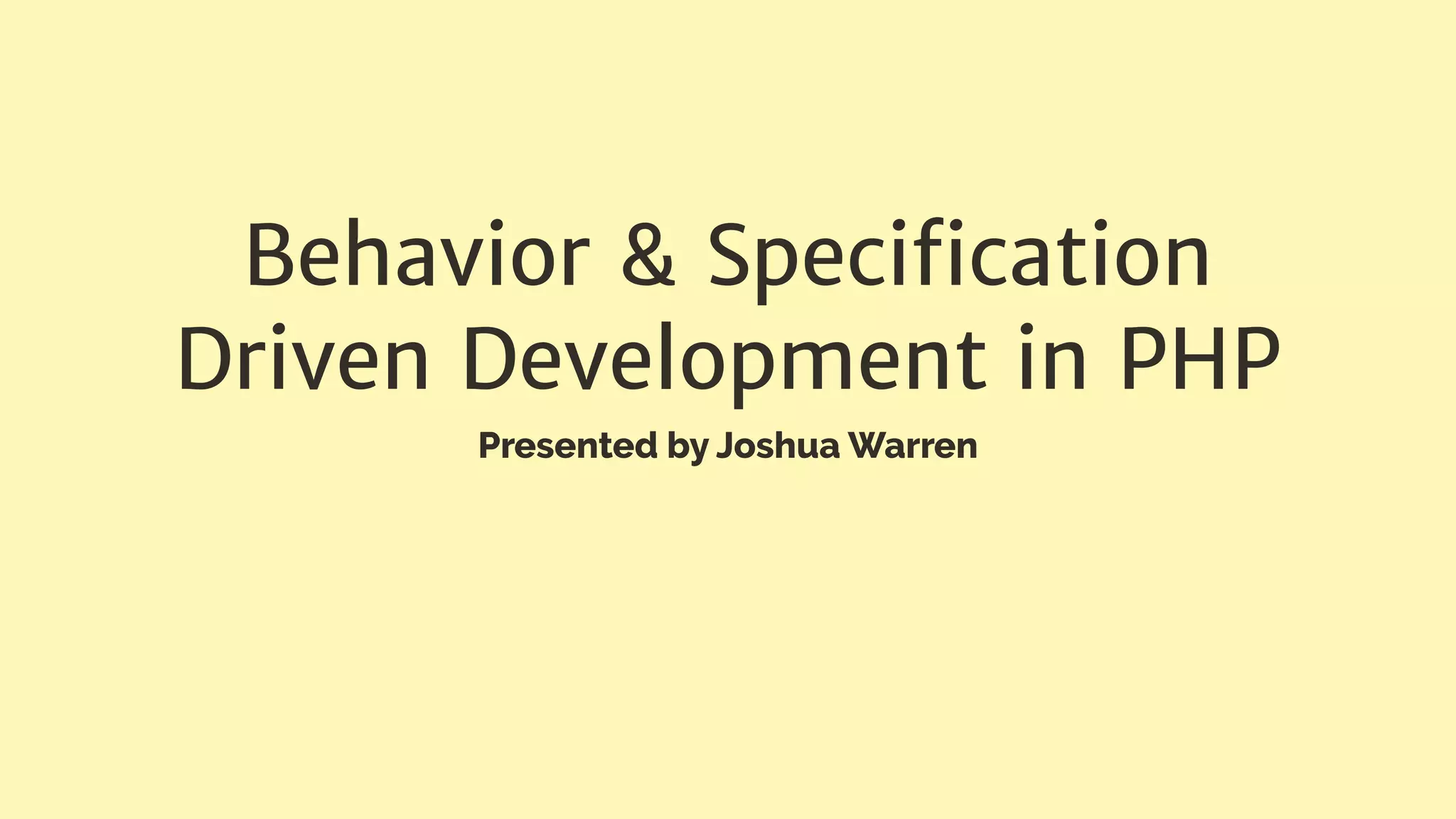 Behavior & Specification Driven Development in PHP

Presented by Joshua Warren